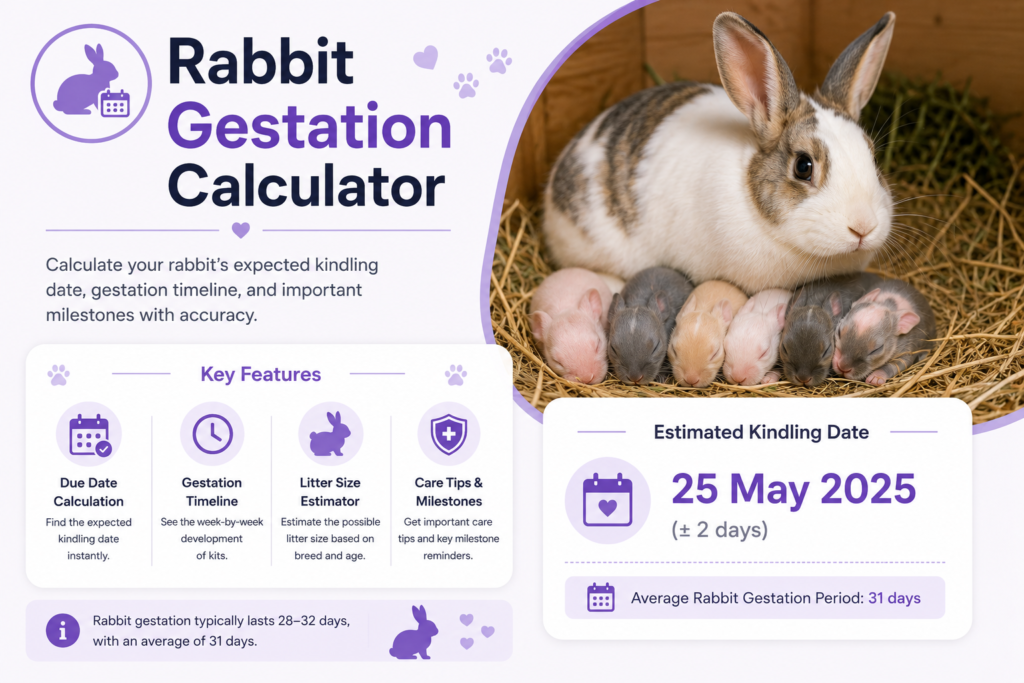 Rabbit Gestation Calculator

Calculate your rabbit's expected kindling date, gestation timeline, and important milestones with accuracy.

Key Features

Due Date Calculation
Find the expected kindling date instantly.

Gestation Timeline
See the week-by-week development of kits.

Litter Size Estimator
Estimate the possible litter size based on breed and age.

Care Tips & Milestones
Get important care tips and key milestone reminders.

Rabbit gestation typically lasts 28–32 days, with an average of 31 days.

Estimated Kindling Date

25 May 2025
(± 2 days)

Average Rabbit Gestation Period: 31 days